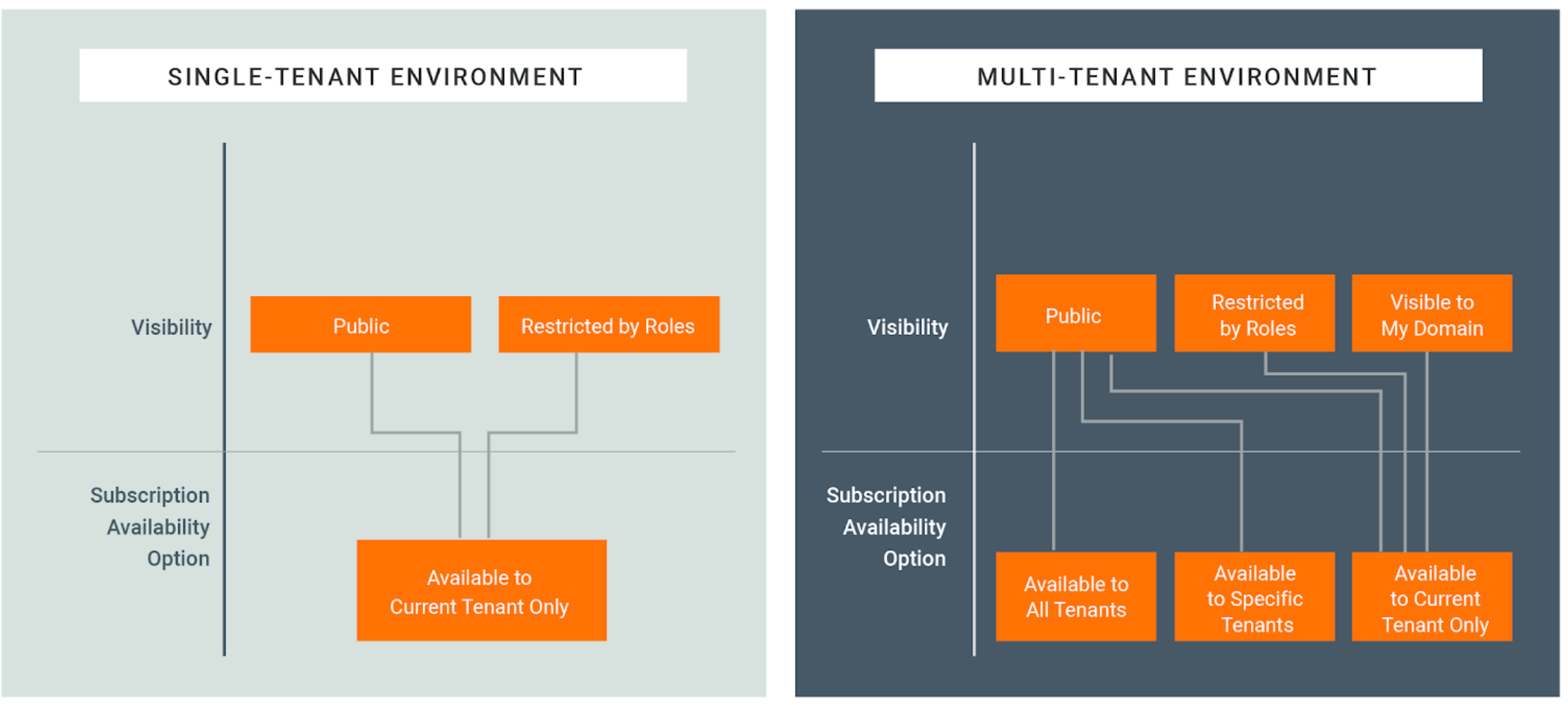 SINGLE-TENANT ENVIRONMENT

Visibility

Public

Restricted by Roles

Subscription Availability Option

Available to Current Tenant Only

MULTI-TENANT ENVIRONMENT

Visibility

Public

Restricted by Roles

Visible to My Domain

Subscription Availability Option

Available to All Tenants

Available to Specific Tenants

Available to Current Tenant Only